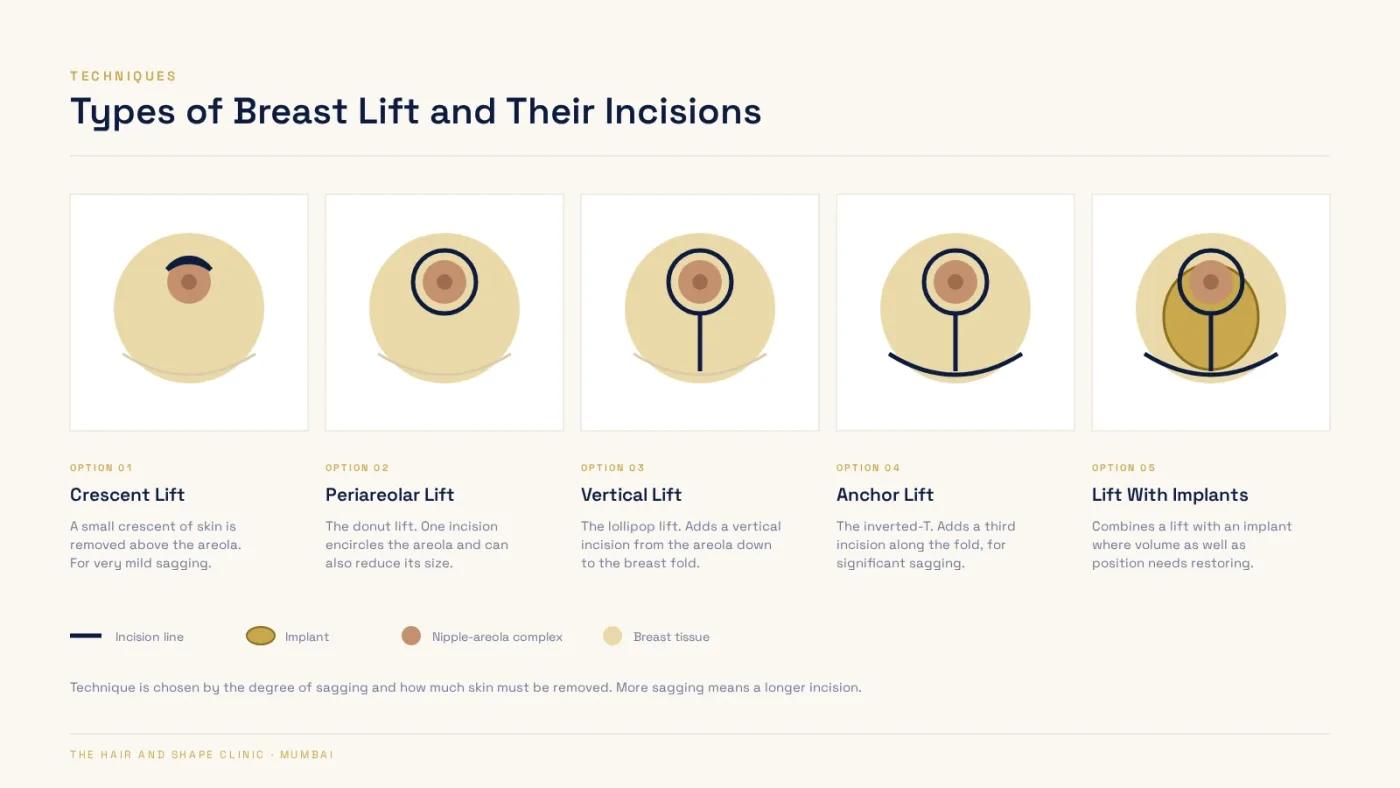 TECHNIQUES

Types of Breast Lift and Their Incisions

OPTION 01

Crescent Lift

A small crescent of skin is removed above the areola. For very mild sagging.

OPTION 02

Periareolar Lift

The donut lift. One incision encircles the areola and can also reduce its size.

OPTION 03

Vertical Lift

The lollipop lift. Adds a vertical incision from the areola down to the breast fold.

OPTION 04

Anchor Lift

The inverted-T. Adds a third incision along the fold, for significant sagging.

OPTION 05

Lift With Implants

Combines a lift with an implant where volume as well as position needs restoring.

Incision line

Implant

Nipple-areola complex

Breast tissue

Technique is chosen by the degree of sagging and how much skin must be removed. More sagging means a longer incision.

THE HAIR AND SHAPE CLINIC · MUMBAI